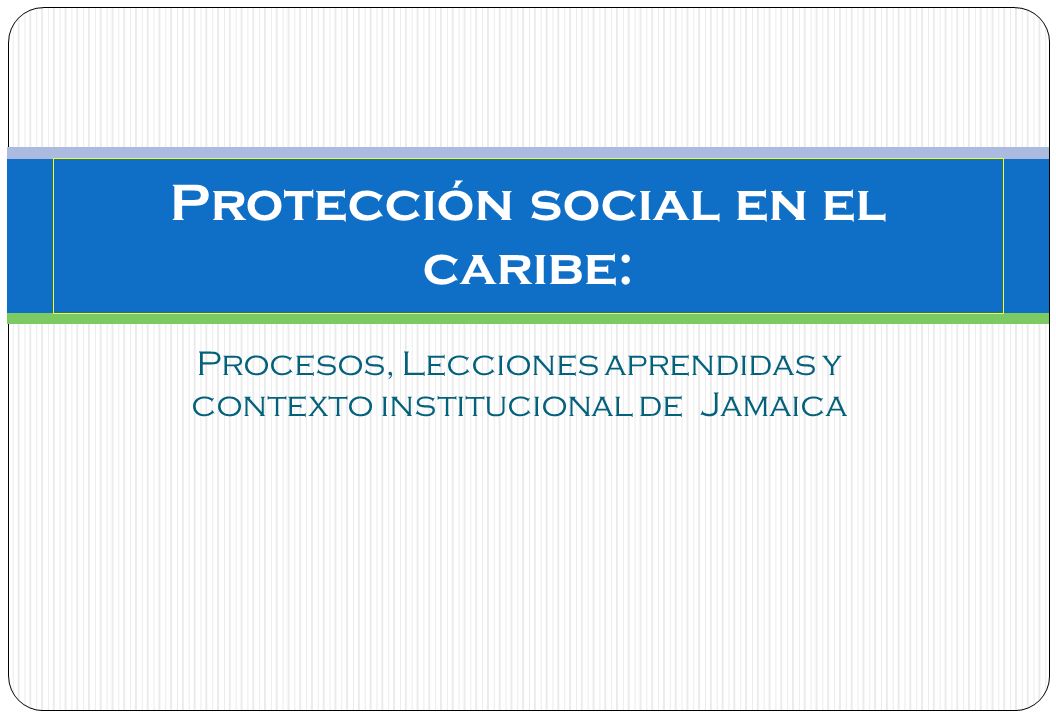 Protección social en el caribe:

Procesos, Lecciones aprendidas y contexto institucional de Jamaica